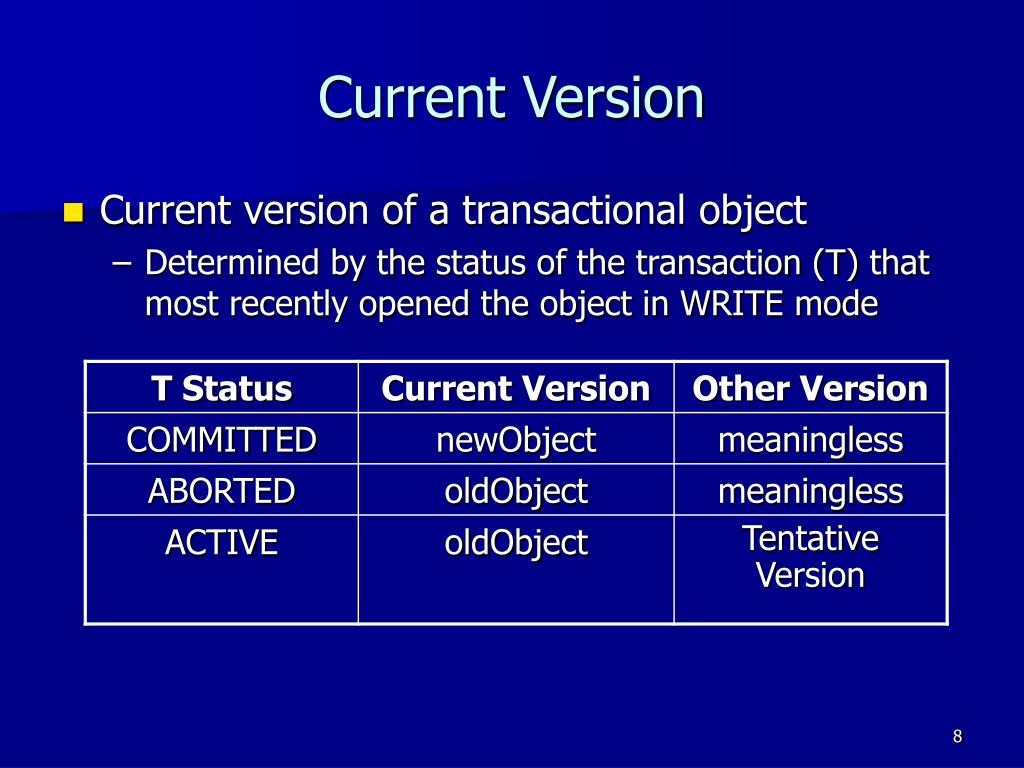 Current Version

Current version of a transactional object

– Determined by the status of the transaction (T) that most recently opened the object in WRITE mode

| T Status | Current Version | Other Version |
|---|---|---|
| COMMITTED | newObject | meaningless |
| ABORTED | oldObject | meaningless |
| ACTIVE | oldObject | Tentative Version |

8